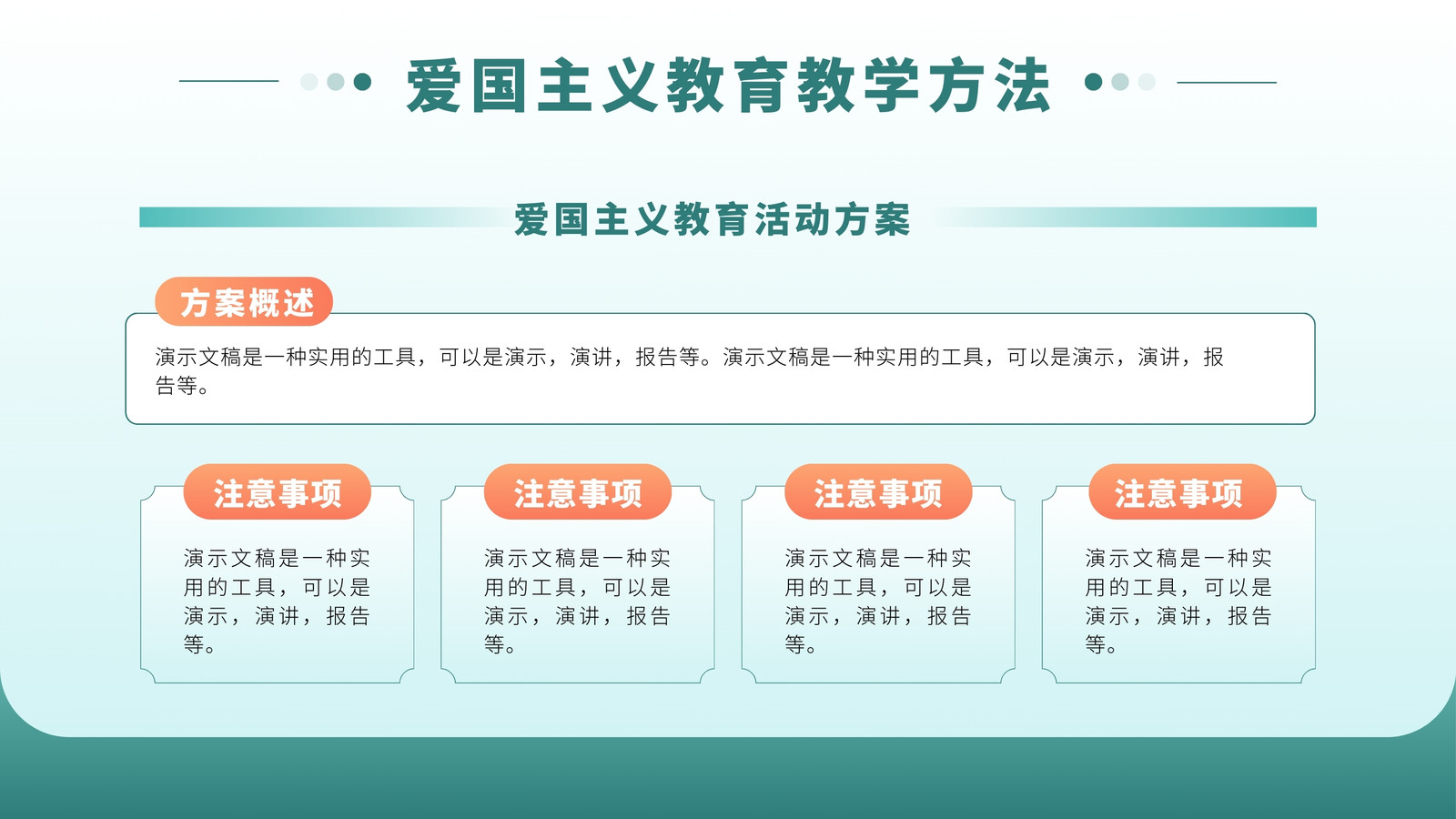 爱国主义教育教学方法

爱国主义教育活动方案

方案概述

演示文稿是一种实用的工具，可以是演示，演讲，报告等。演示文稿是一种实用的工具，可以是演示，演讲，报告等。

注意事项

演示文稿是一种实用的工具，可以是演示，演讲，报告等。

注意事项

演示文稿是一种实用的工具，可以是演示，演讲，报告等。

注意事项

演示文稿是一种实用的工具，可以是演示，演讲，报告等。

注意事项

演示文稿是一种实用的工具，可以是演示，演讲，报告等。